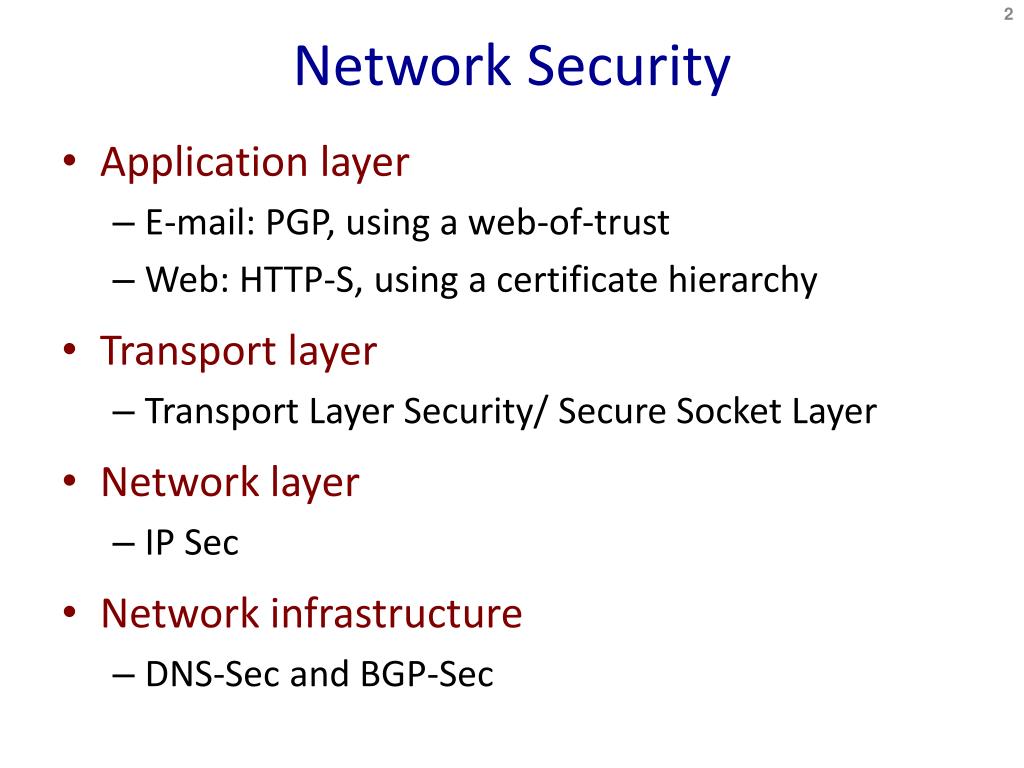 2

Network Security

• Application layer
– E-mail: PGP, using a web-of-trust
– Web: HTTP-S, using a certificate hierarchy

• Transport layer
– Transport Layer Security/ Secure Socket Layer

• Network layer
– IP Sec

• Network infrastructure
– DNS-Sec and BGP-Sec